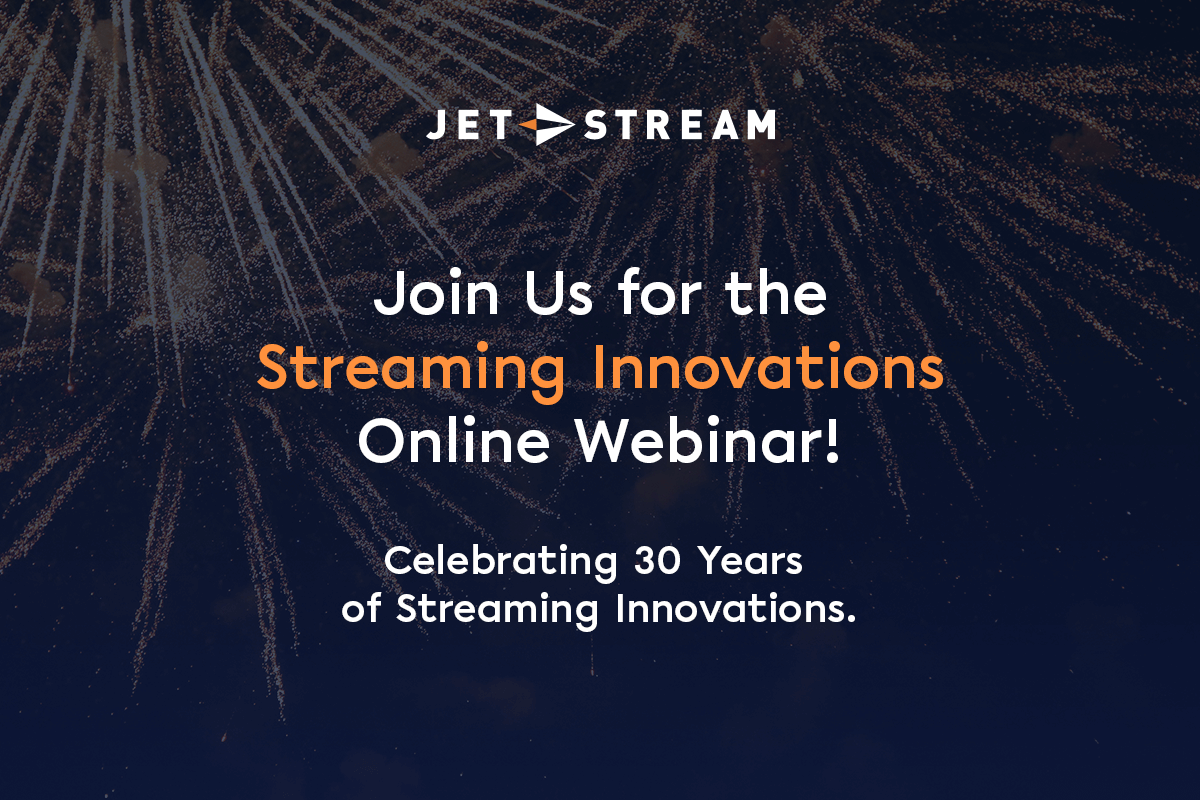 JET STREAM

Join Us for the Streaming Innovations Online Webinar!

Celebrating 30 Years of Streaming Innovations.